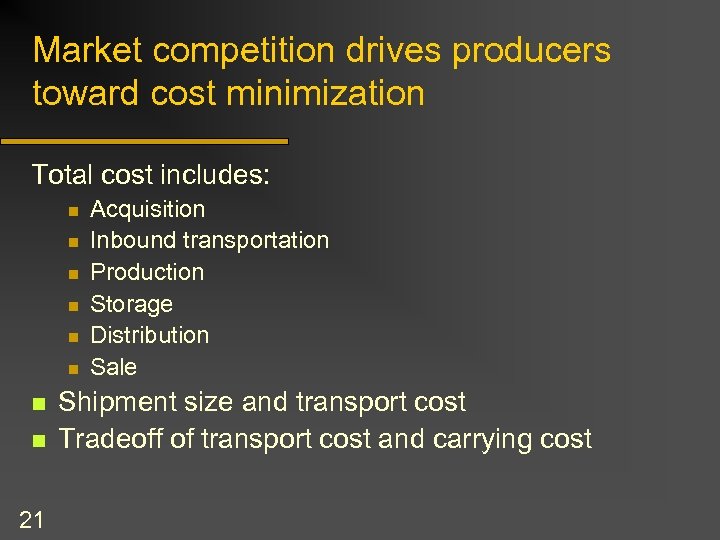 Market competition drives producers toward cost minimization

Total cost includes:

- Acquisition
- Inbound transportation
- Production
- Storage
- Distribution
- Sale

- Shipment size and transport cost
- Tradeoff of transport cost and carrying cost

21